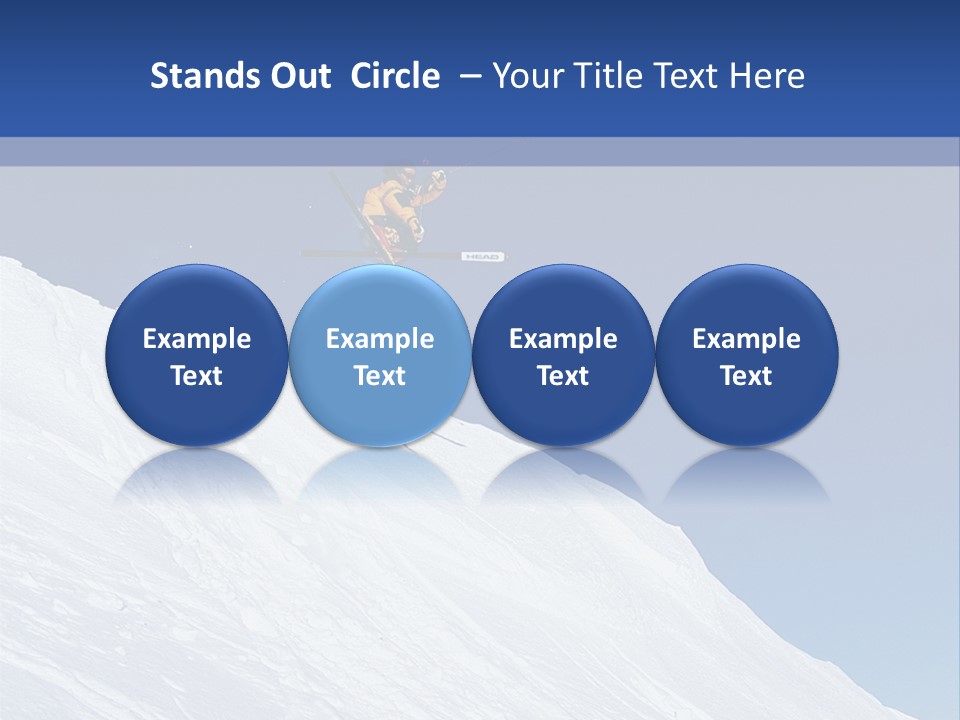 Stands Out Circle – Your Title Text Here

HEAD

Example Text

Example Text

Example Text

Example Text